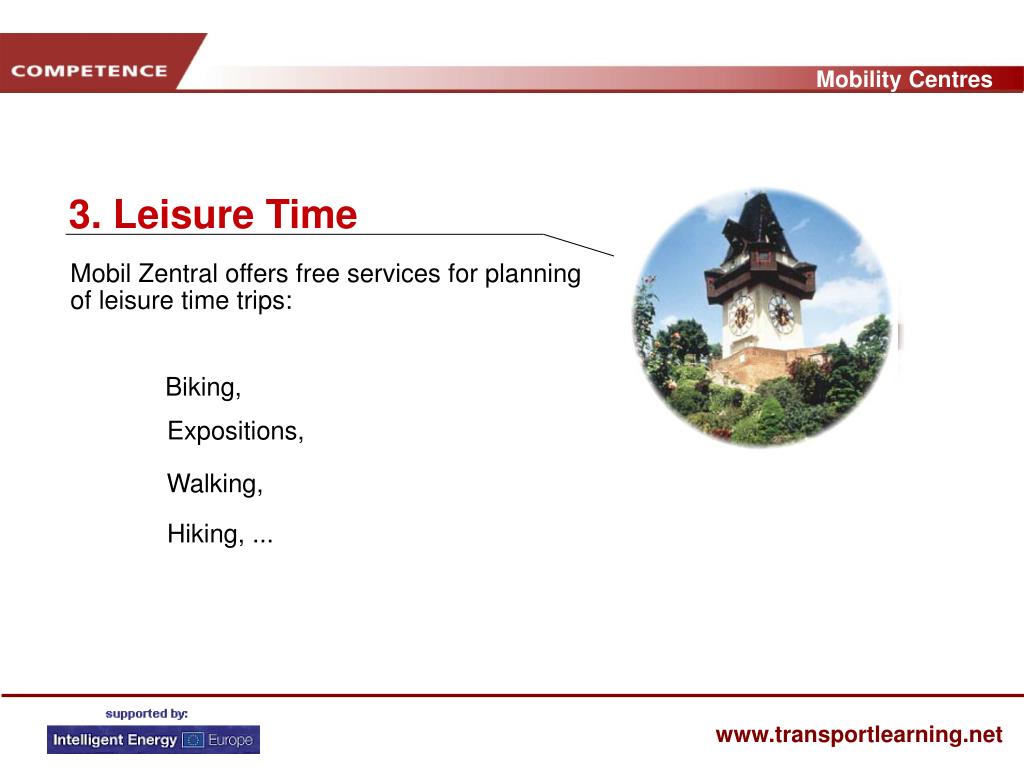 COMPETENCE

Mobility Centres

3. Leisure Time

Mobil Zentral offers free services for planning of leisure time trips:

Biking,

Expositions,

Walking,

Hiking, ...

supported by:

Intelligent Energy Europe

www.transportlearning.net